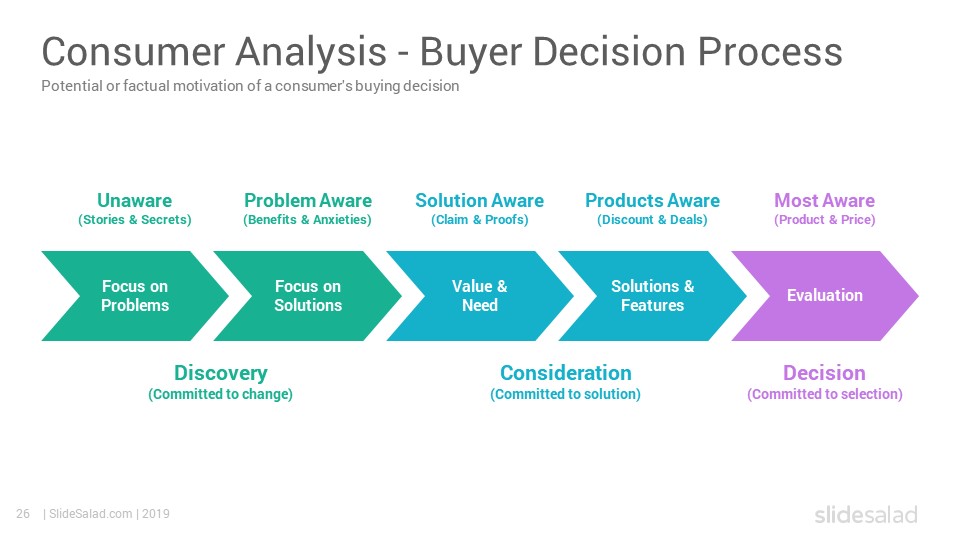 Consumer Analysis - Buyer Decision Process
Potential or factual motivation of a consumer's buying decision

Unaware
(Stories & Secrets)

Problem Aware
(Benefits & Anxieties)

Solution Aware
(Claim & Proofs)

Products Aware
(Discount & Deals)

Most Aware
(Product & Price)

Focus on Problems

Focus on Solutions

Value & Need

Solutions & Features

Evaluation

Discovery
(Committed to change)

Consideration
(Committed to solution)

Decision
(Committed to selection)

26 | SlideSalad.com | 2019

slidesalad